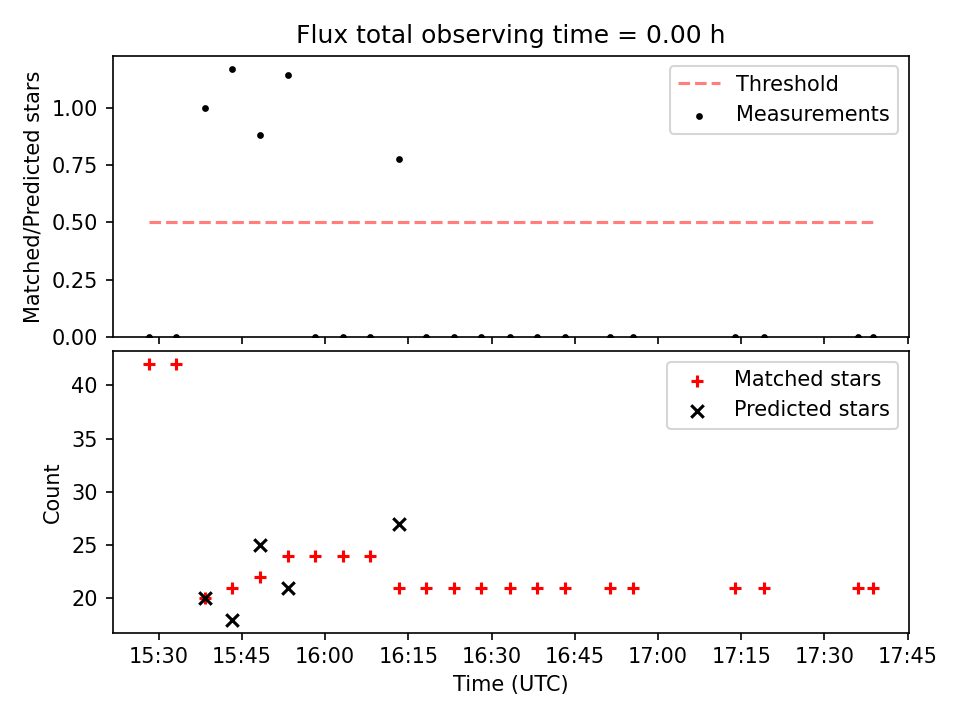 Flux total observing time = 0.00 h

Matched/Predicted stars

1.00
0.75
0.50
0.25
0.00

Threshold
Measurements

Count

40
35
30
25
20

Matched stars
Predicted stars

15:30 15:45 16:00 16:15 16:30 16:45 17:00 17:15 17:30 17:45

Time (UTC)